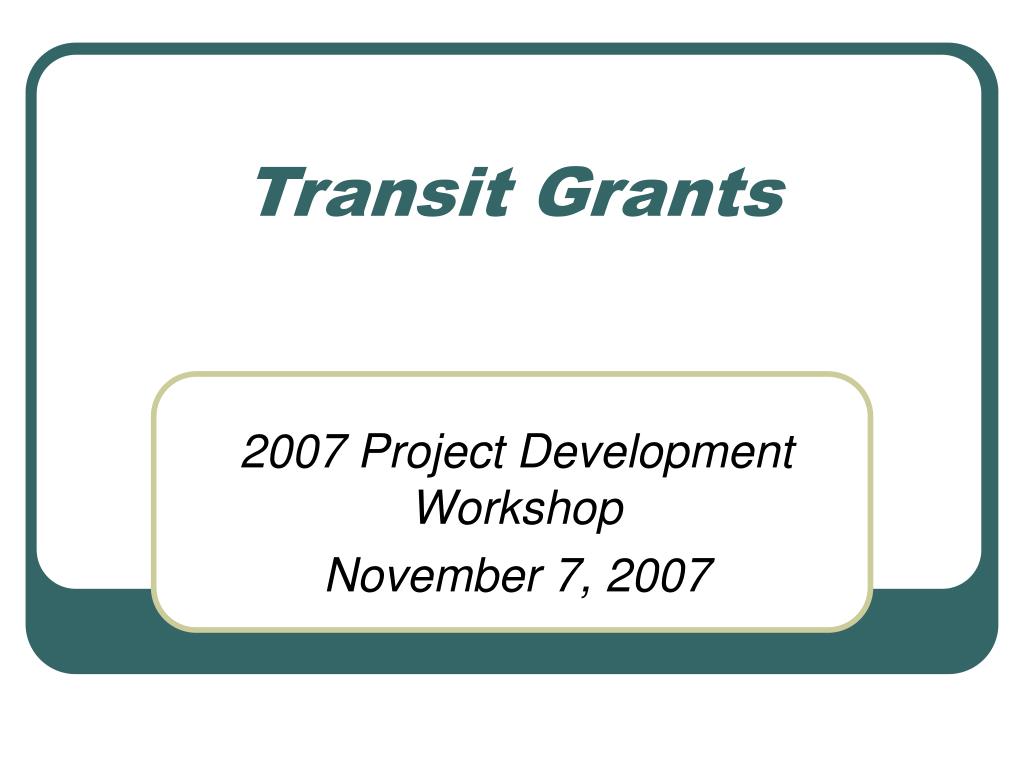 Transit Grants

2007 Project Development Workshop

November 7, 2007